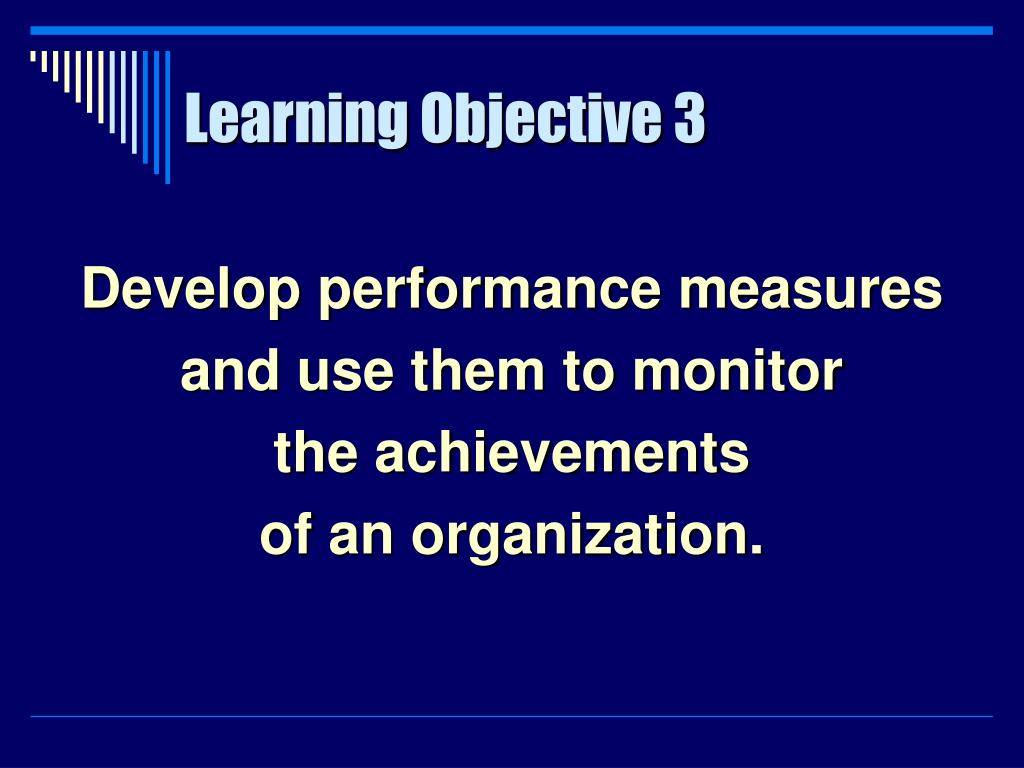 Learning Objective 3

Develop performance measures and use them to monitor the achievements of an organization.